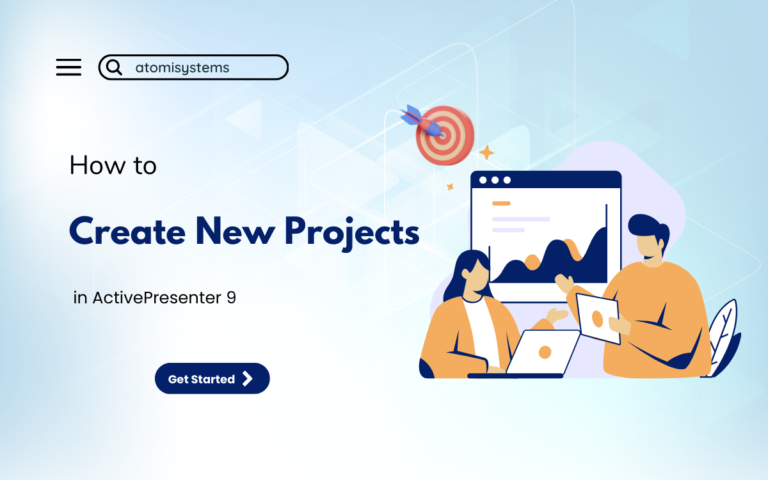 atomisystems

How to

Create New Projects

in ActivePresenter 9

Get Started